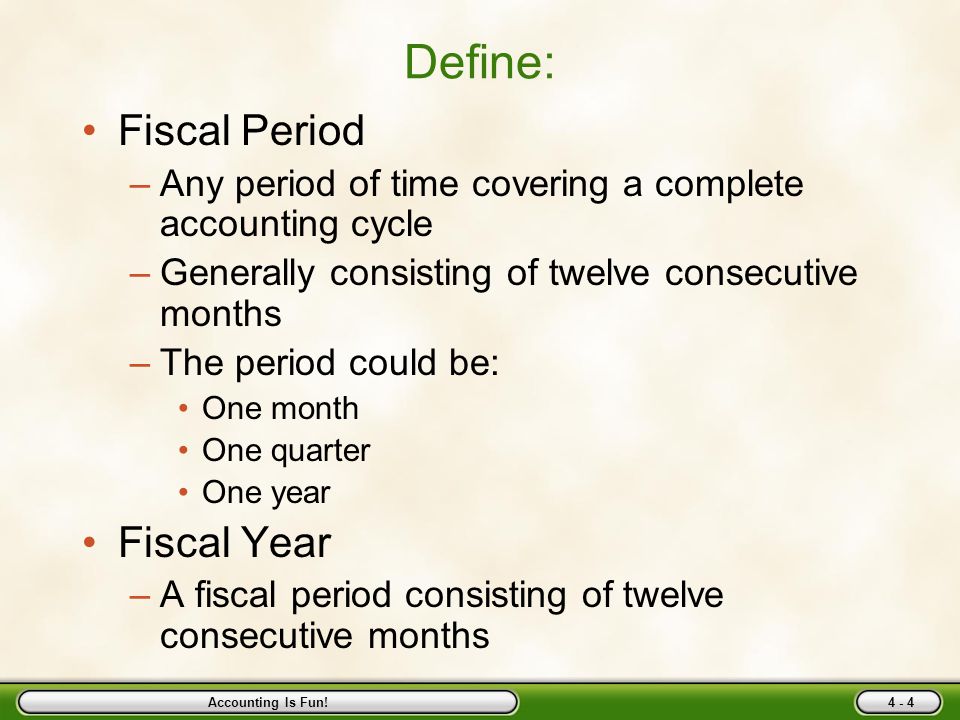 Define:

• Fiscal Period
– Any period of time covering a complete accounting cycle
– Generally consisting of twelve consecutive months
– The period could be:
• One month
• One quarter
• One year

• Fiscal Year
– A fiscal period consisting of twelve consecutive months

Accounting Is Fun!

4 - 4